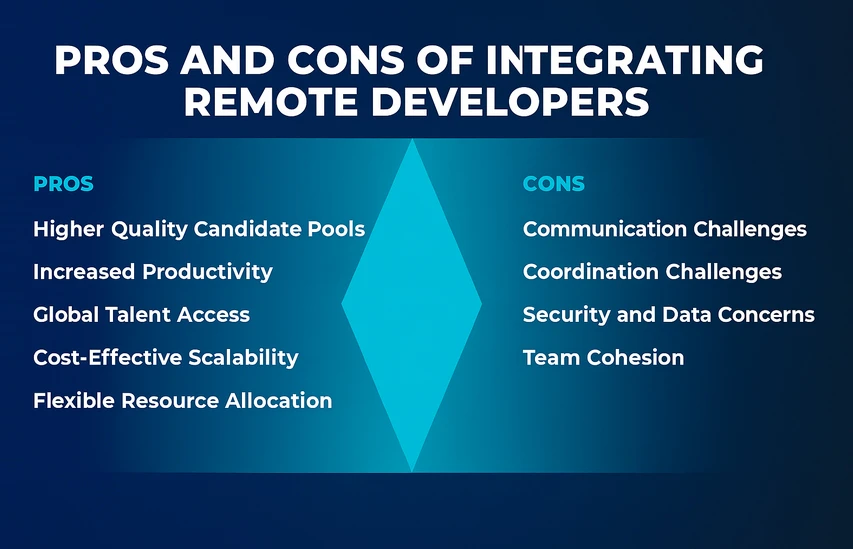 PROS AND CONS OF INTEGRATING REMOTE DEVELOPERS

PROS

Higher Quality Candidate Pools

Increased Productivity

Global Talent Access

Cost-Effective Scalability

Flexible Resource Allocation

CONS

Communication Challenges

Coordination Challenges

Security and Data Concerns

Team Cohesion